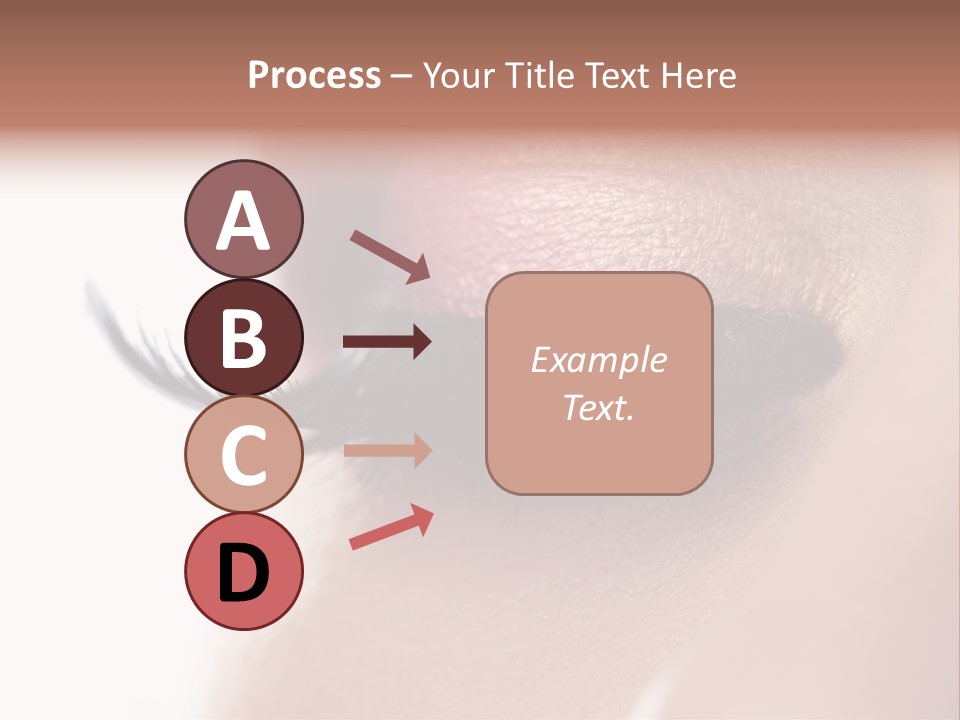 Process – Your Title Text Here

A

B

C

D

Example Text.